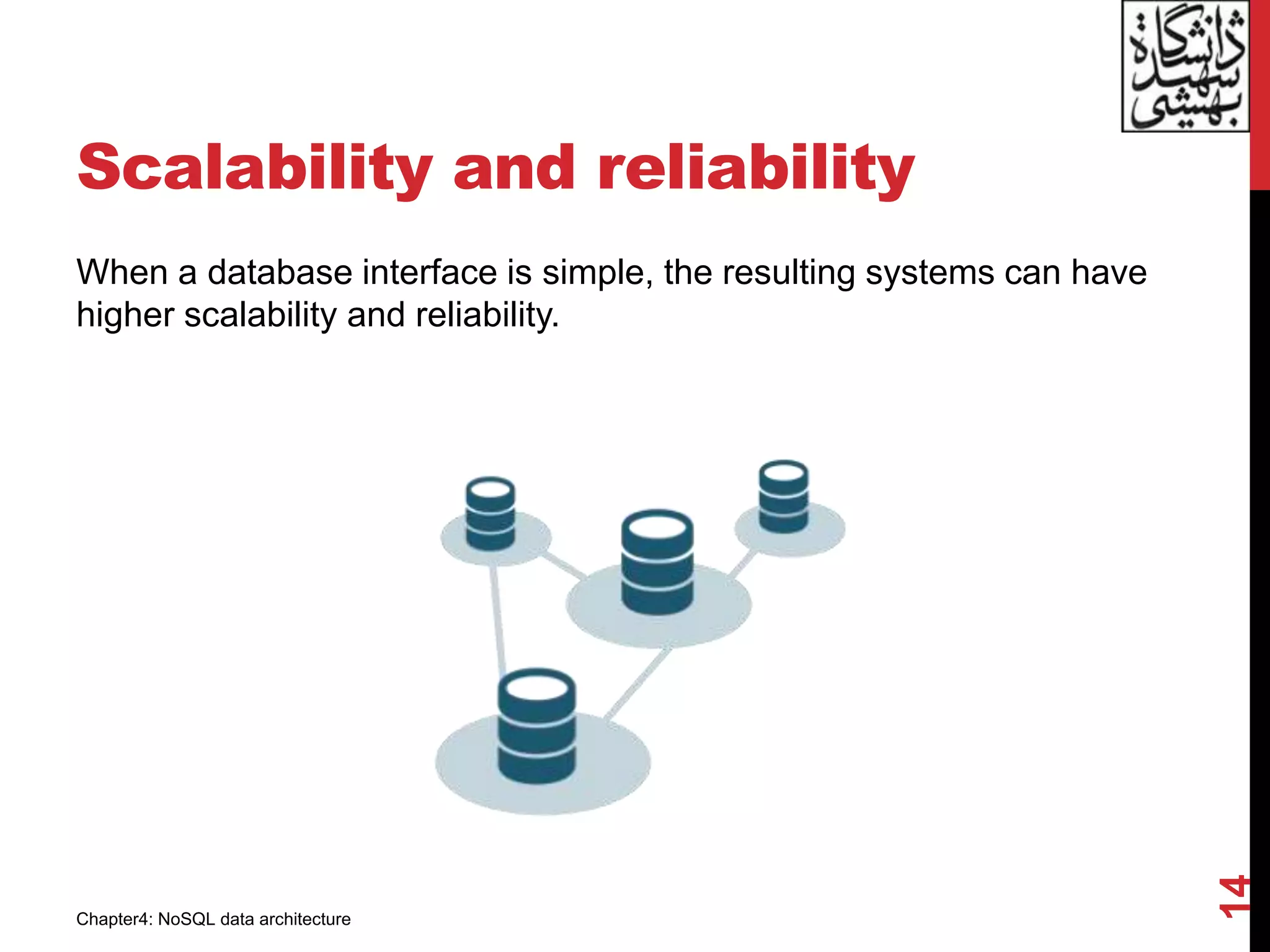 دانشگاه شهید بهشتی

Scalability and reliability

When a database interface is simple, the resulting systems can have higher scalability and reliability.

Chapter4: NoSQL data architecture

14